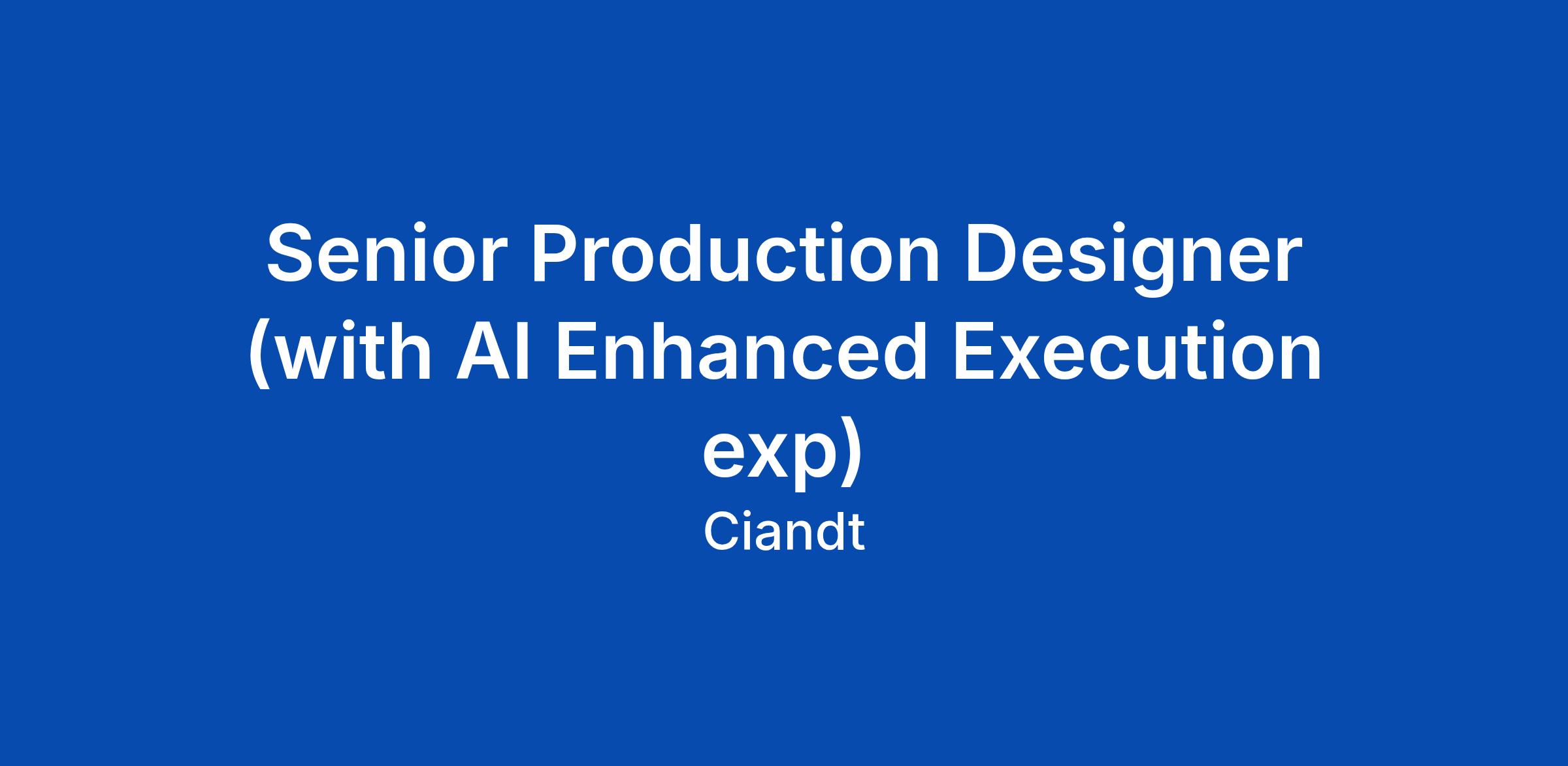 Senior Production Designer (with AI Enhanced Execution exp)

Ciandt